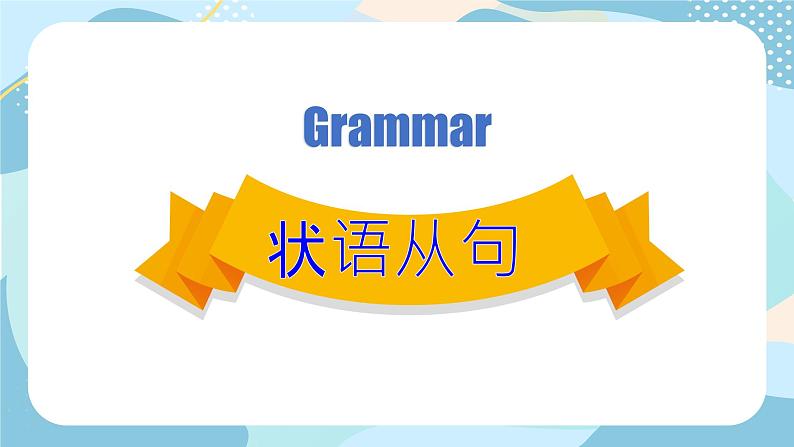 Grammar

状语从句